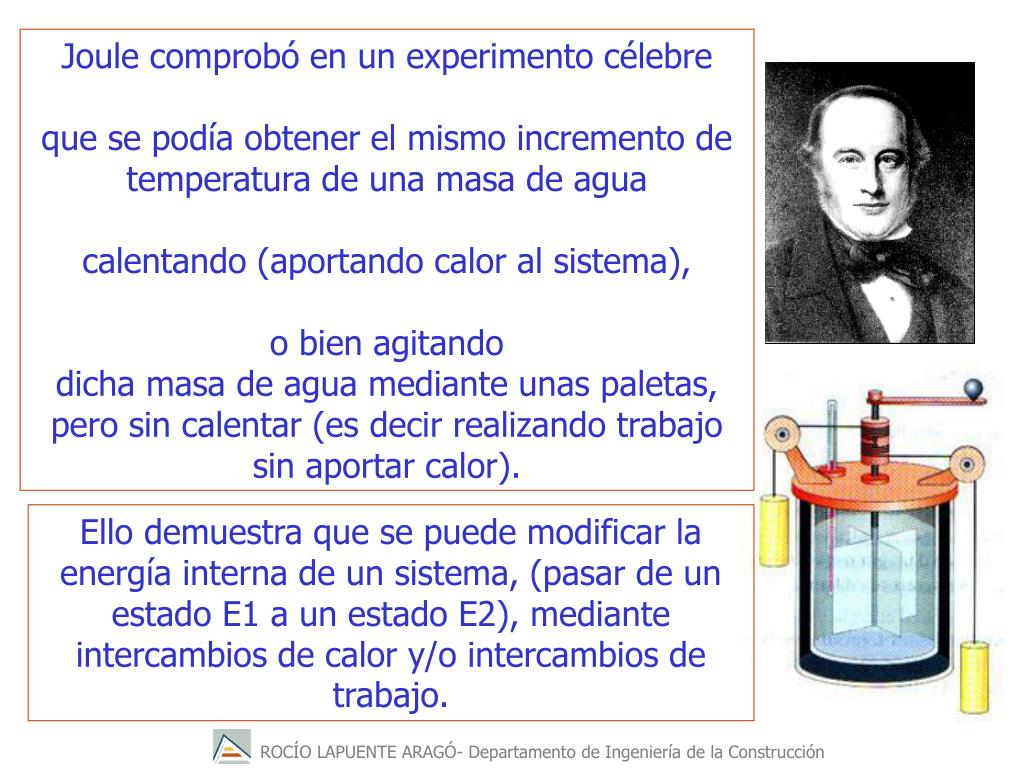 Joule comprobó en un experimento célebre

que se podía obtener el mismo incremento de temperatura de una masa de agua

calentando (aportando calor al sistema),

o bien agitando
dicha masa de agua mediante unas paletas, pero sin calentar (es decir realizando trabajo sin aportar calor).

Ello demuestra que se puede modificar la energía interna de un sistema, (pasar de un estado E1 a un estado E2), mediante intercambios de calor y/o intercambios de trabajo.

ROCÍO LAPUENTE ARAGÓ- Departamento de Ingeniería de la Construcción